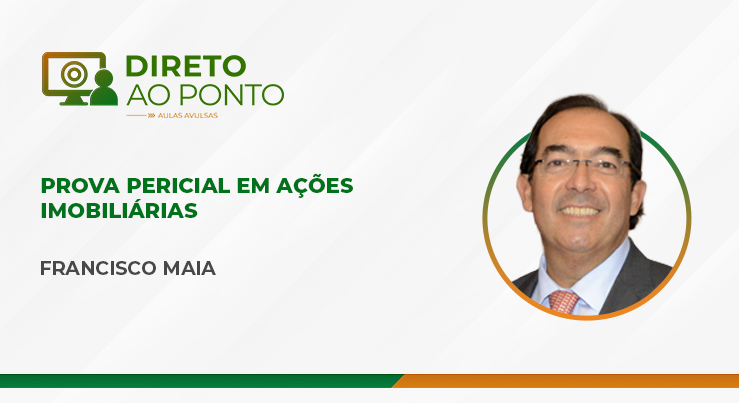 DIRETO
AO PONTO
AULAS AVULSAS

PROVA PERICIAL EM AÇÕES IMOBILIÁRIAS

FRANCISCO MAIA